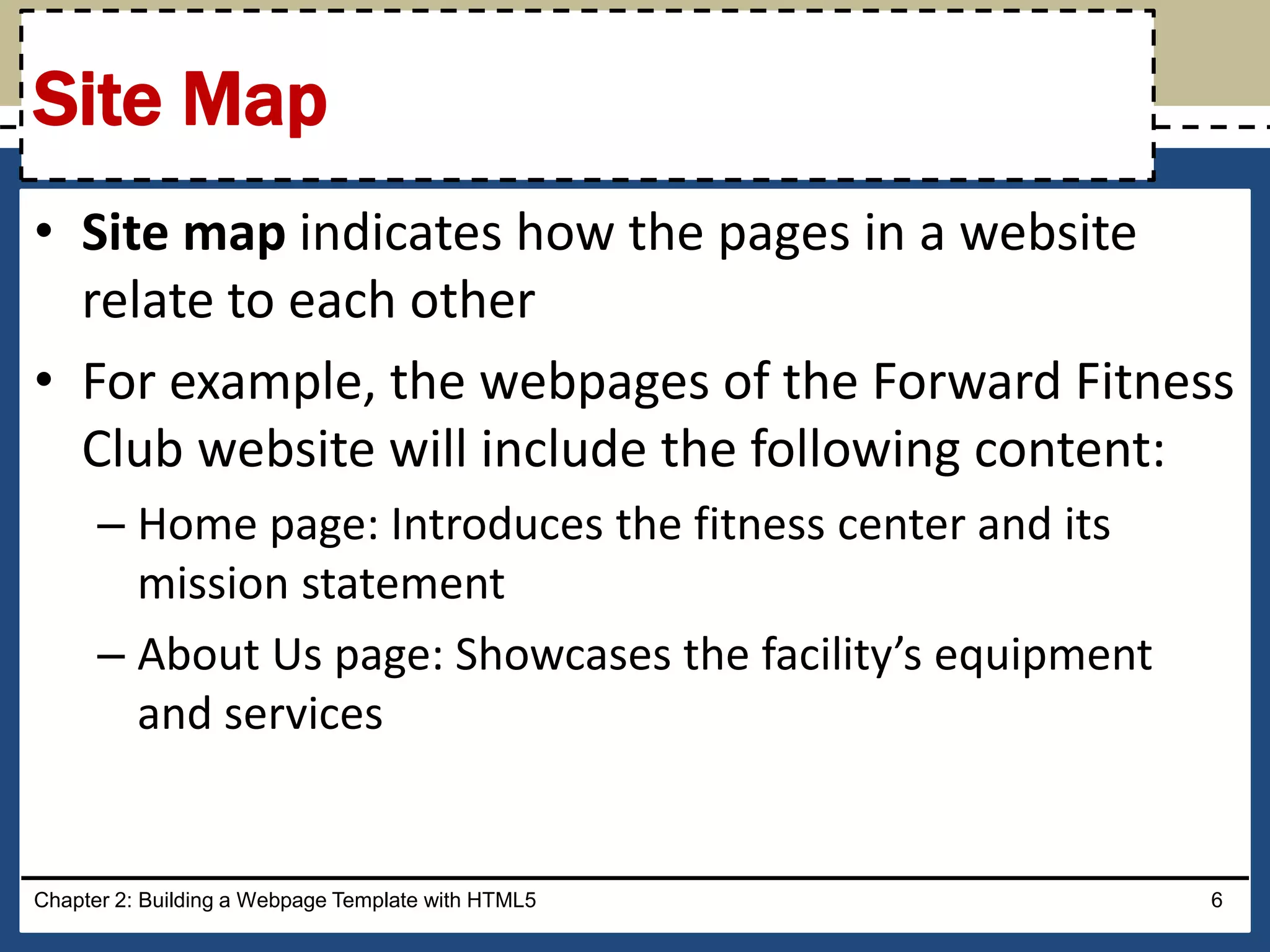 Site Map

• Site map indicates how the pages in a website relate to each other

• For example, the webpages of the Forward Fitness Club website will include the following content:

– Home page: Introduces the fitness center and its mission statement

– About Us page: Showcases the facility’s equipment and services

Chapter 2: Building a Webpage Template with HTML5

6